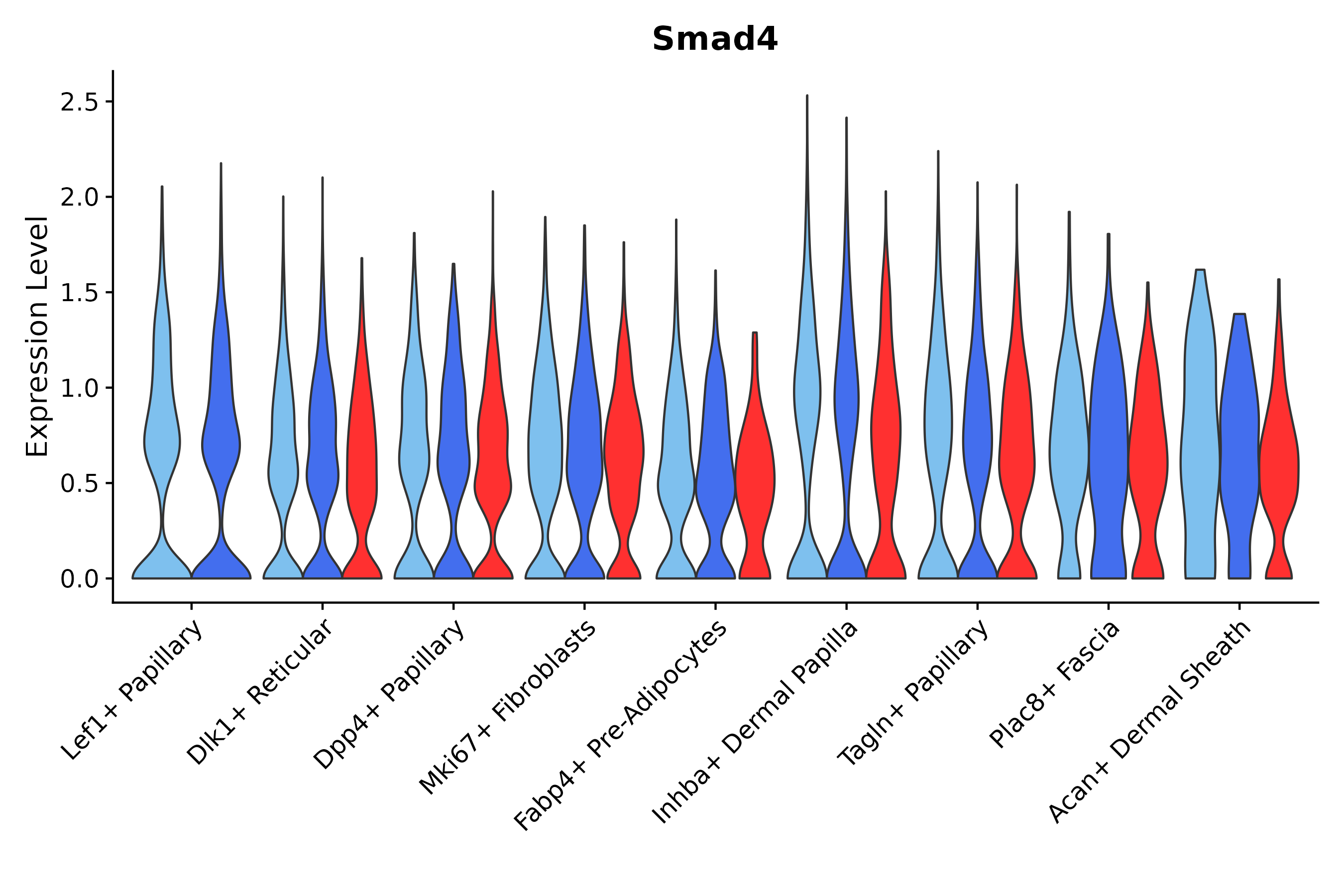 Smad4

Expression Level

2.5
2.0
1.5
1.0
0.5
0.0

Lef1+ Papillary
Dlk1+ Reticular
Dpp4+ Papillary
Mki67+ Fibroblasts
Fabp4+ Pre-Adipocytes
Inhba+ Dermal Papilla
Tagln+ Papillary
Plac8+ Fascia
Acan+ Dermal Sheath